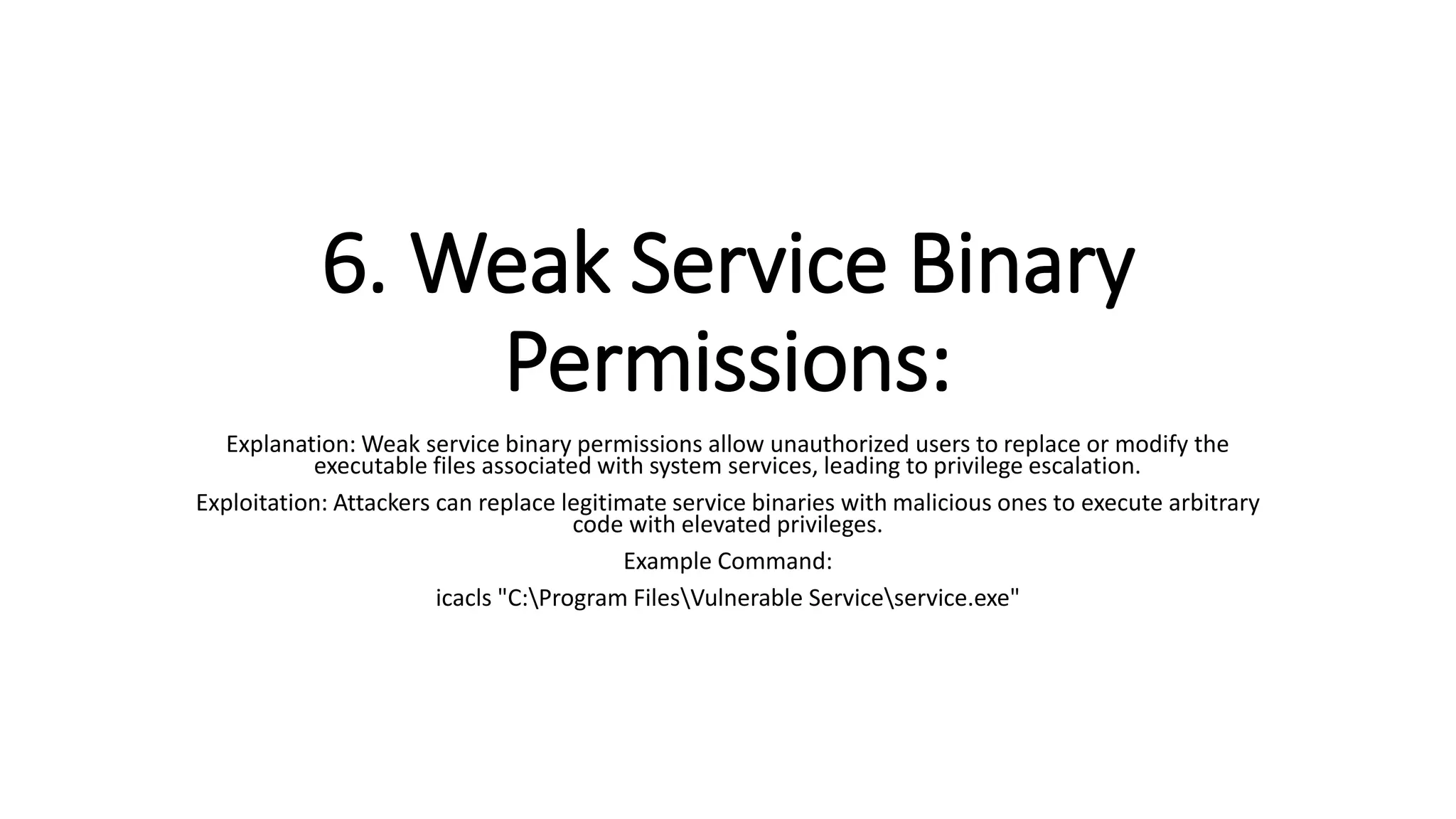 6. Weak Service Binary Permissions:

Explanation: Weak service binary permissions allow unauthorized users to replace or modify the executable files associated with system services, leading to privilege escalation.

Exploitation: Attackers can replace legitimate service binaries with malicious ones to execute arbitrary code with elevated privileges.

Example Command:

icacls "C:\Program Files\Vulnerable Service\service.exe"